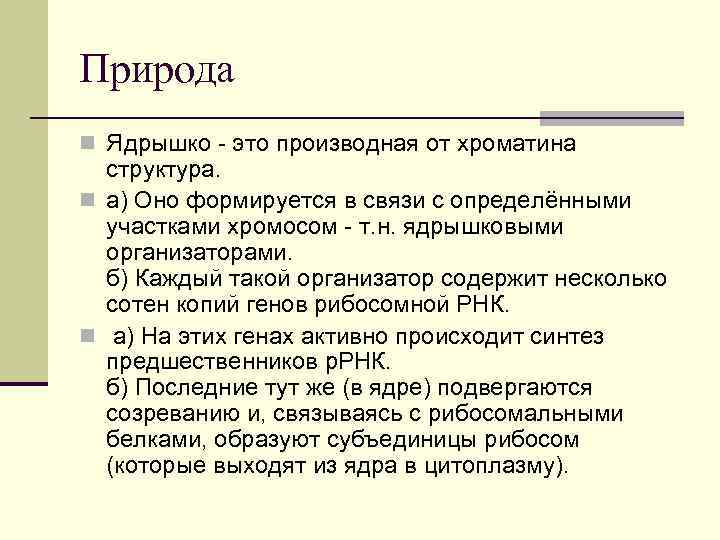 Природа

Ядрышко - это производная от хроматина структура.

а) Оно формируется в связи с определёнными участками хромосом - т.н. ядрышковыми организаторами.
б) Каждый такой организатор содержит несколько сотен копий генов рибосомной РНК.

а) На этих генах активно происходит синтез предшественников рРНК.
б) Последние тут же (в ядре) подвергаются созреванию и, связываясь с рибосомальными белками, образуют субъединицы рибосом (которые выходят из ядра в цитоплазму).